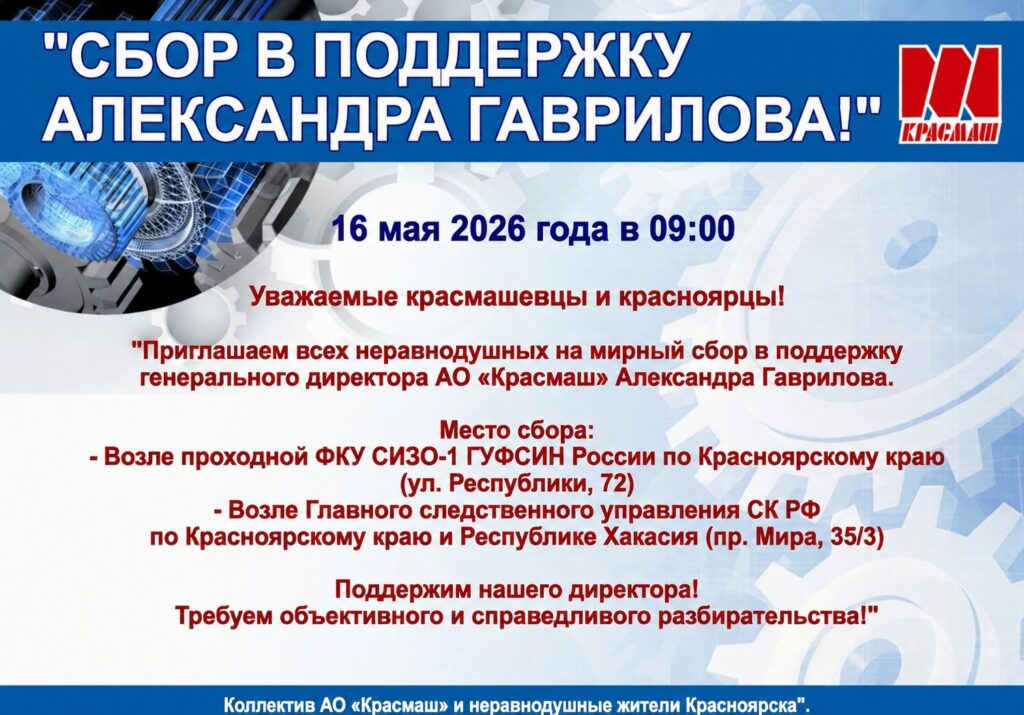 "СБОР В ПОДДЕРЖКУ АЛЕКСАНДРА ГАВРИЛОВА!"

КРАСМАШ

16 мая 2026 года в 09:00

Уважаемые красмашевцы и красноярцы!

"Приглашаем всех неравнодушных на мирный сбор в поддержку генерального директора АО «Красмаш» Александра Гаврилова.

Место сбора:
- Возле проходной ФКУ СИЗО-1 ГУФСИН России по Красноярскому краю (ул. Республики, 72)
- Возле Главного следственного управления СК РФ по Красноярскому краю и Республике Хакасия (пр. Мира, 35/3)

Поддержим нашего директора!
Требуем объективного и справедливого разбирательства!"

Коллектив АО «Красмаш» и неравнодушные жители Красноярска".